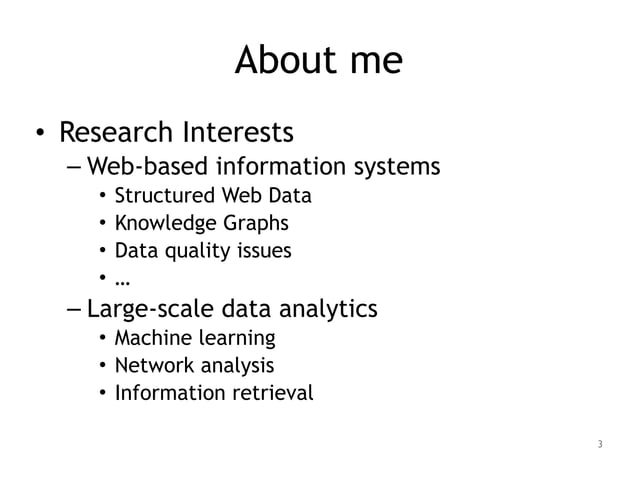 About me

• Research Interests
– Web-based information systems
• Structured Web Data
• Knowledge Graphs
• Data quality issues
• …
– Large-scale data analytics
• Machine learning
• Network analysis
• Information retrieval

3